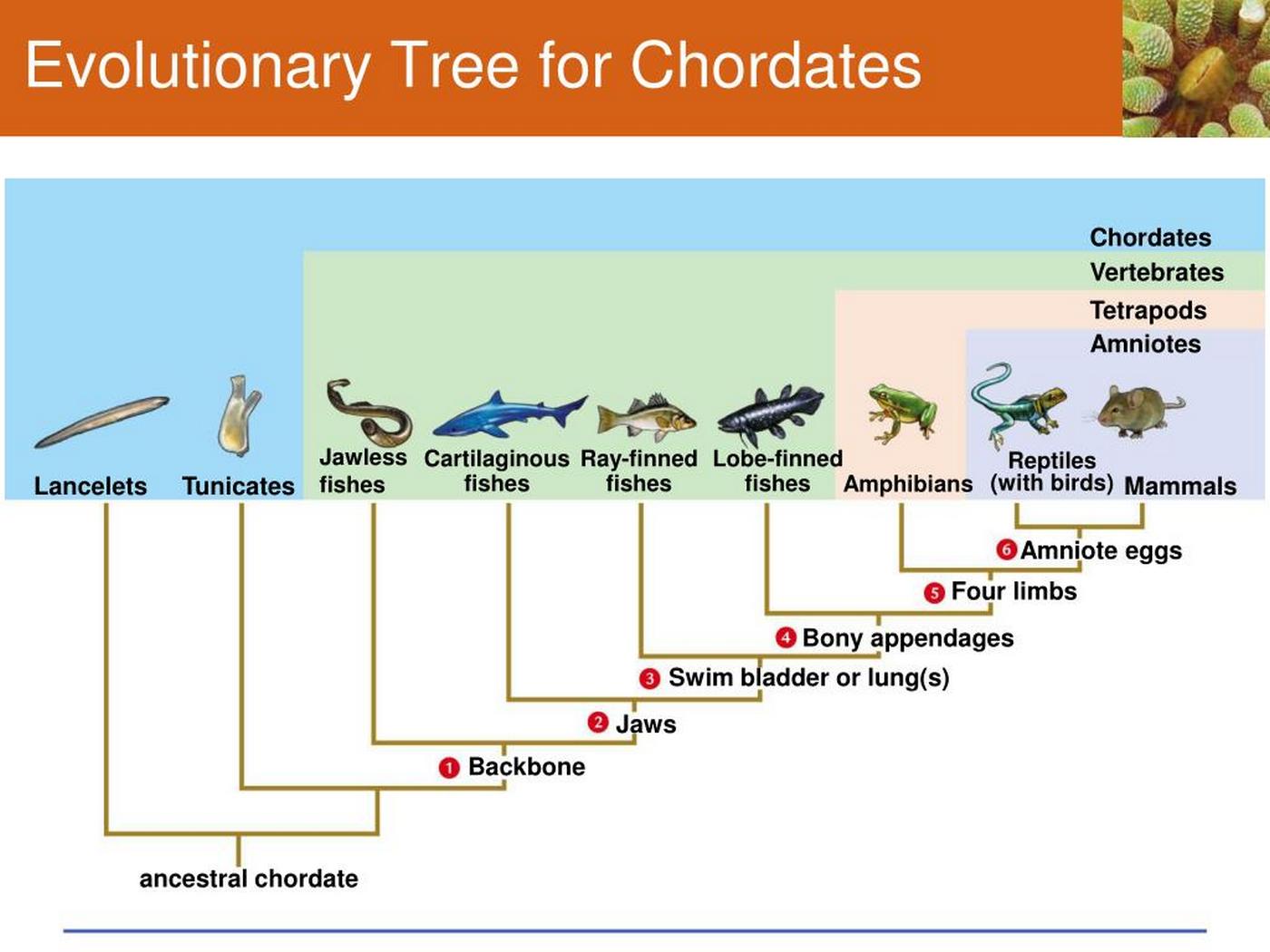 Evolutionary Tree for Chordates

Chordates
Vertebrates
Tetrapods
Amniotes

Lancelets Tunicates Jawless fishes Cartilaginous fishes Ray-finned fishes Lobe-finned fishes Amphibians Reptiles (with birds) Mammals

6 Amniote eggs
5 Four limbs
4 Bony appendages
3 Swim bladder or lung(s)
2 Jaws
1 Backbone

ancestral chordate